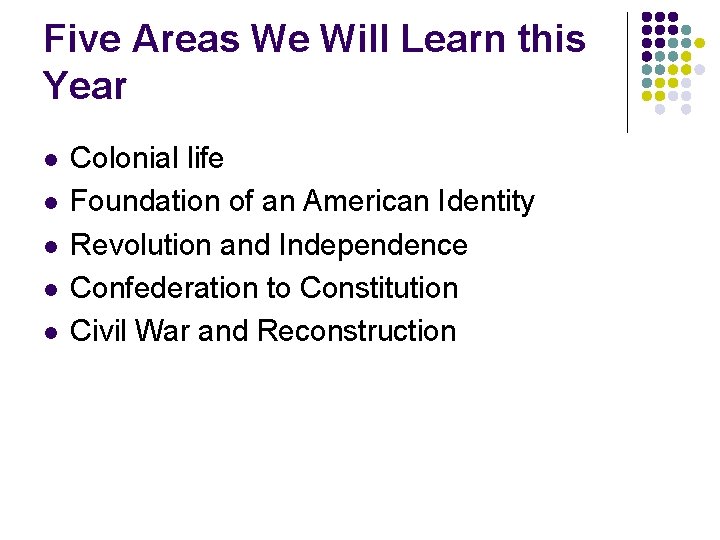 Five Areas We Will Learn this Year

- Colonial life
- Foundation of an American Identity
- Revolution and Independence
- Confederation to Constitution
- Civil War and Reconstruction